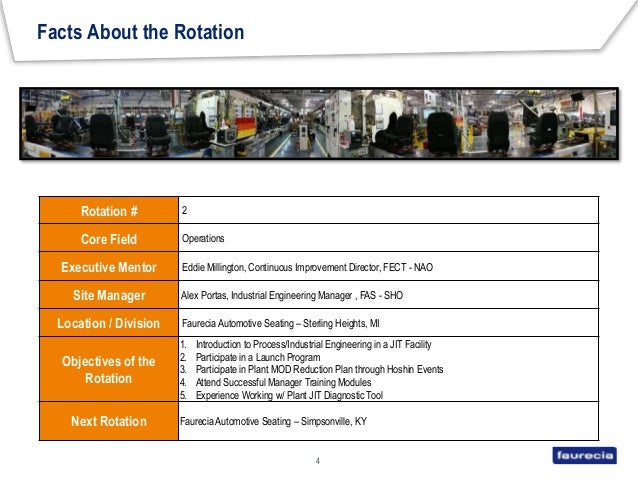 Facts About the Rotation

| Rotation # | 2 |
|---|---|
| Core Field | Operations |
| Executive Mentor | Eddie Millington, Continuous Improvement Director, FECT - NAO |
| Site Manager | Alex Portas, Industrial Engineering Manager , FAS - SHO |
| Location / Division | Faurecia Automotive Seating – Sterling Heights, MI |
| Objectives of the Rotation | 1. Introduction to Process/Industrial Engineering in a JIT Facility 2. Participate in a Launch Program 3. Participate in Plant MOD Reduction Plan through Hoshin Events 4. Attend Successful Manager Training Modules 5. Experience Working w/ Plant JIT Diagnostic Tool |
| Next Rotation | Faurecia Automotive Seating – Simpsonville, KY |

4

faurecia